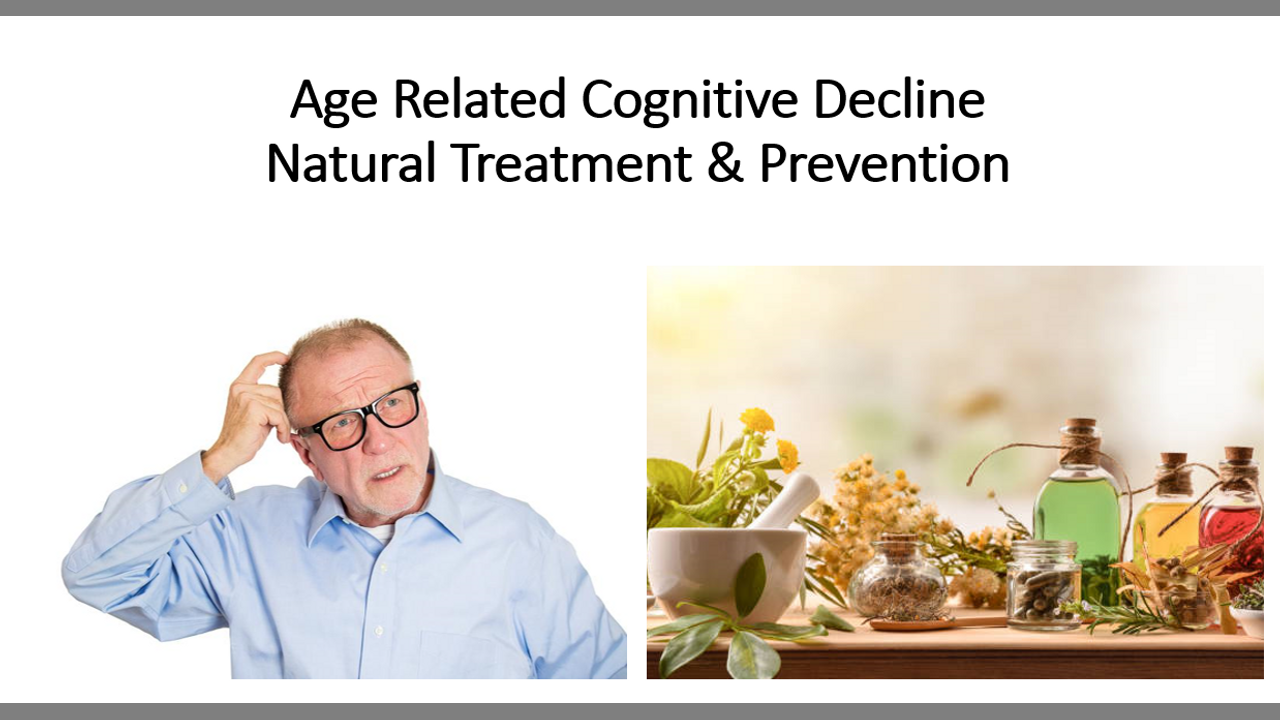 Age Related Cognitive Decline
Natural Treatment & Prevention